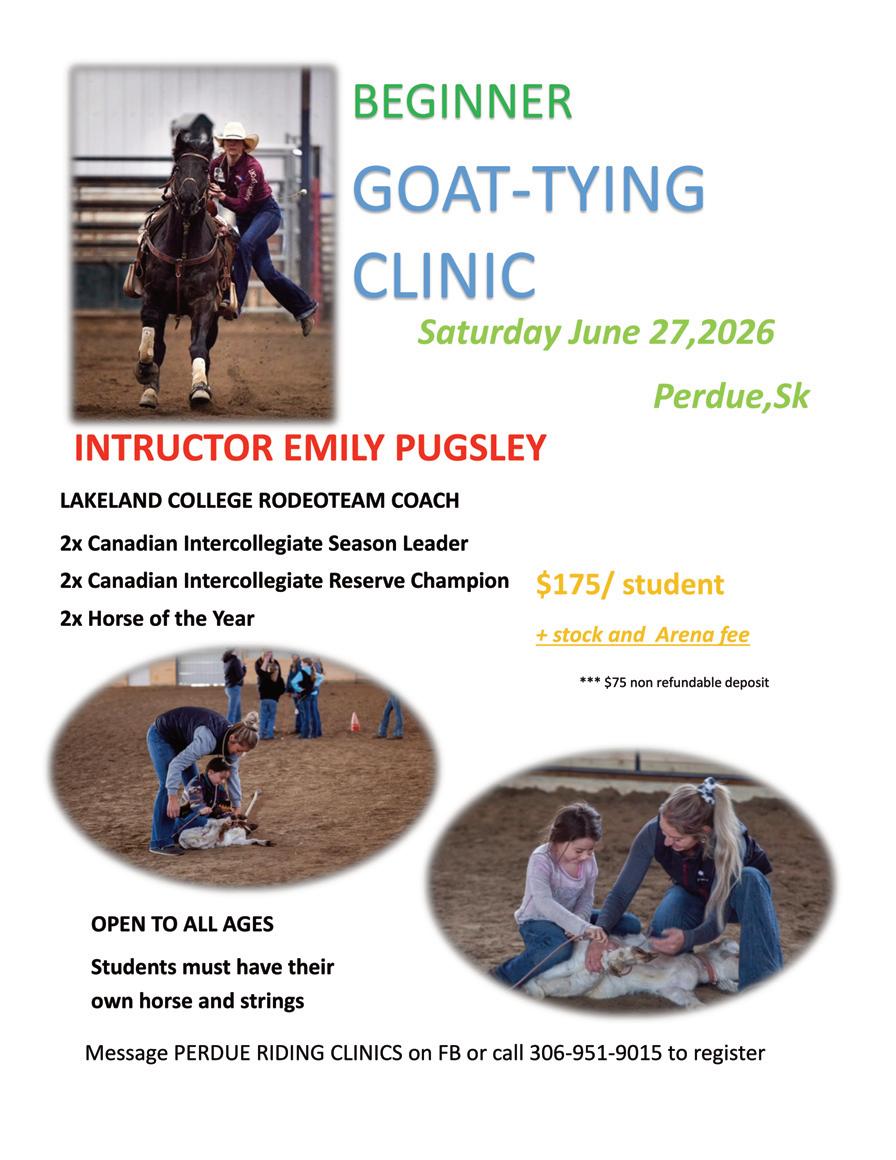 BEGINNER

GOAT-TYING

CLINIC

Saturday June 27,2026

Perdue,Sk

INTRUCTOR EMILY PUGSLEY

LAKELAND COLLEGE RODEOTEAM COACH

2x Canadian Intercollegiate Season Leader

2x Canadian Intercollegiate Reserve Champion

2x Horse of the Year

$175/ student

+ stock and Arena fee

*** $75 non refundable deposit

OPEN TO ALL AGES

Students must have their own horse and strings

Message PERDUE RIDING CLINICS on FB or call 306-951-9015 to register